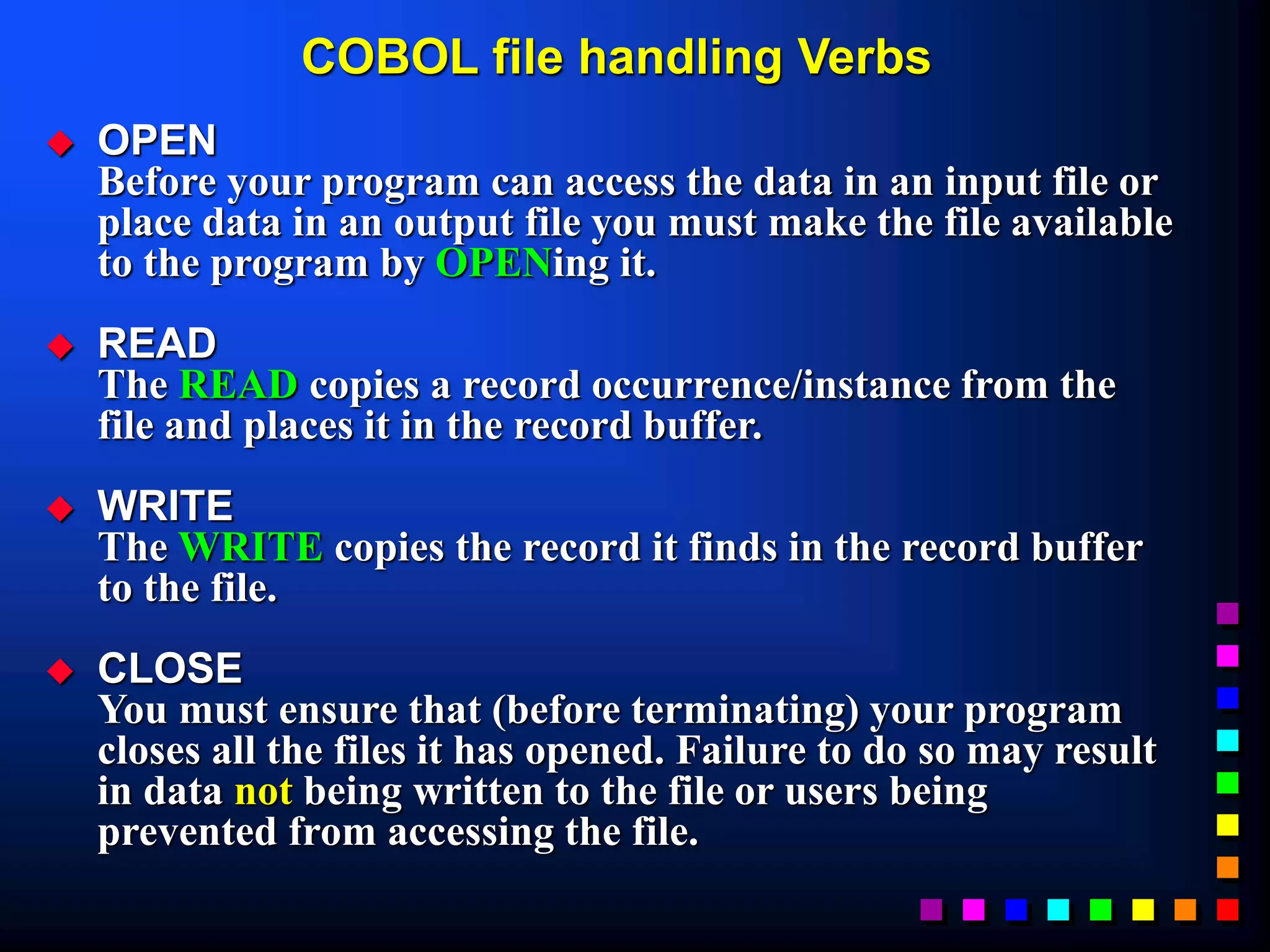 COBOL file handling Verbs

OPEN
Before your program can access the data in an input file or place data in an output file you must make the file available to the program by OPENing it.

READ
The READ copies a record occurrence/instance from the file and places it in the record buffer.

WRITE
The WRITE copies the record it finds in the record buffer to the file.

CLOSE
You must ensure that (before terminating) your program closes all the files it has opened. Failure to do so may result in data not being written to the file or users being prevented from accessing the file.